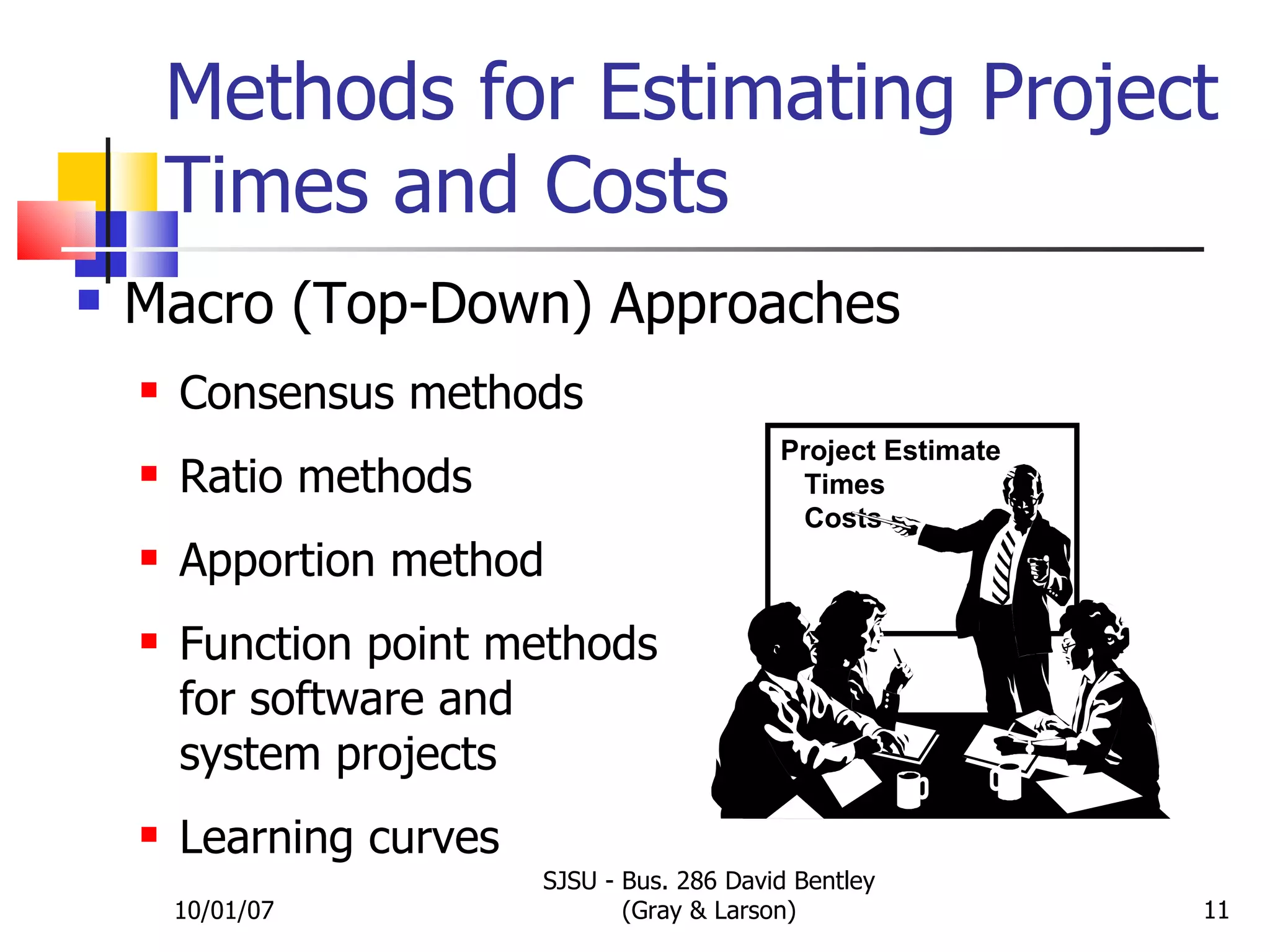 Methods for Estimating Project Times and Costs

Macro (Top-Down) Approaches

Consensus methods

Ratio methods

Apportion method

Function point methods for software and system projects

Learning curves

Project Estimate
Times
Costs

10/01/07

SJSU - Bus. 286 David Bentley
(Gray & Larson)

11